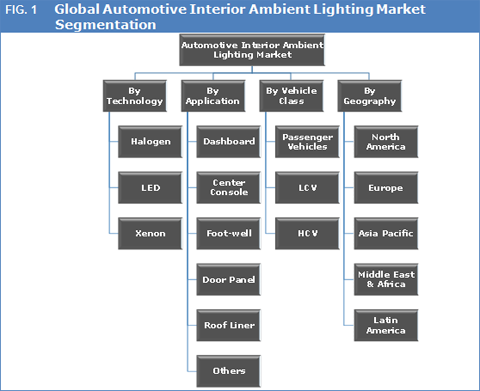 FIG. 1 Global Automotive Interior Ambient Lighting Market Segmentation

Automotive Interior Ambient Lighting Market

By Technology

Halogen

LED

Xenon

By Application

Dashboard

Center Console

Foot-well

Door Panel

Roof Liner

Others

By Vehicle Class

Passenger Vehicles

LCV

HCV

By Geography

North America

Europe

Asia Pacific

Middle East & Africa

Latin America